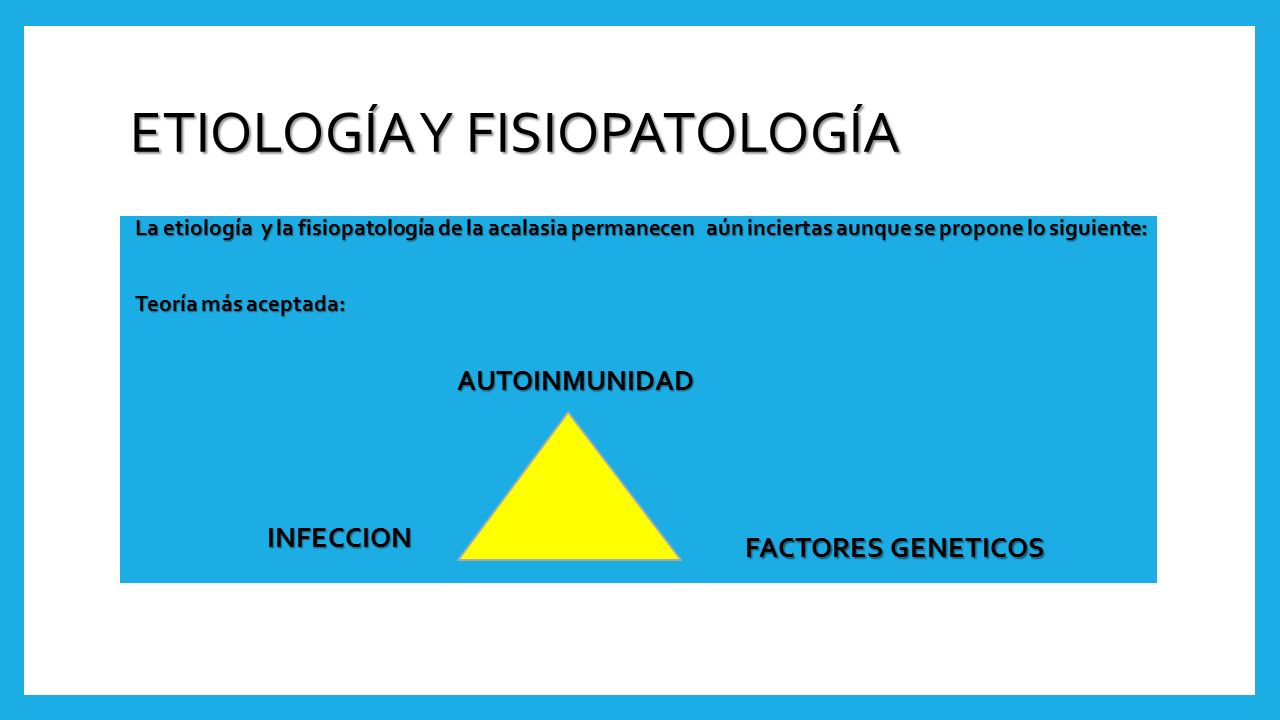 ETIOLOGÍA Y FISIOPATOLOGÍA

La etiología y la fisiopatología de la acalasia permanecen aún inciertas aunque se propone lo siguiente:

Teoría más aceptada:

AUTOINMUNIDAD

INFECCION

FACTORES GENETICOS